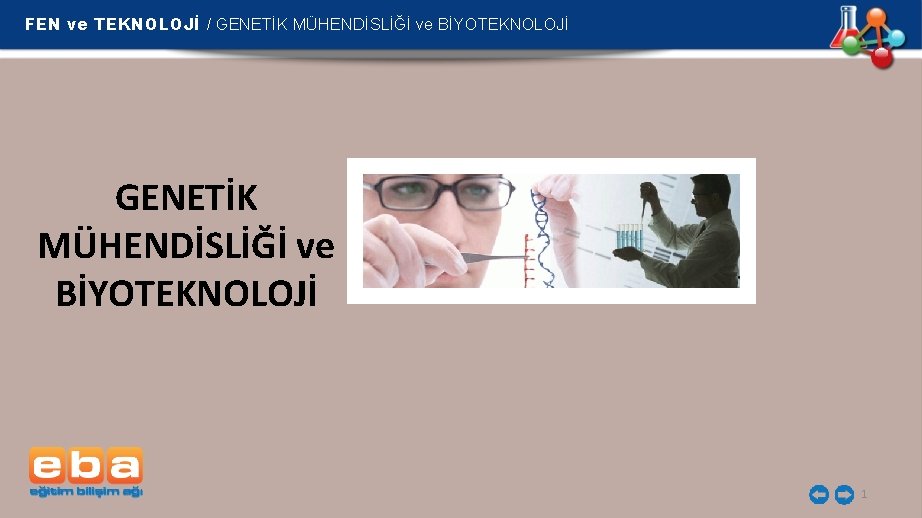 FEN ve TEKNOLOJİ / GENETİK MÜHENDİSLİĞİ ve BİYOTEKNOLOJİ

GENETİK MÜHENDİSLİĞİ ve BİYOTEKNOLOJİ

eba
eğitim bilişim ağı

1